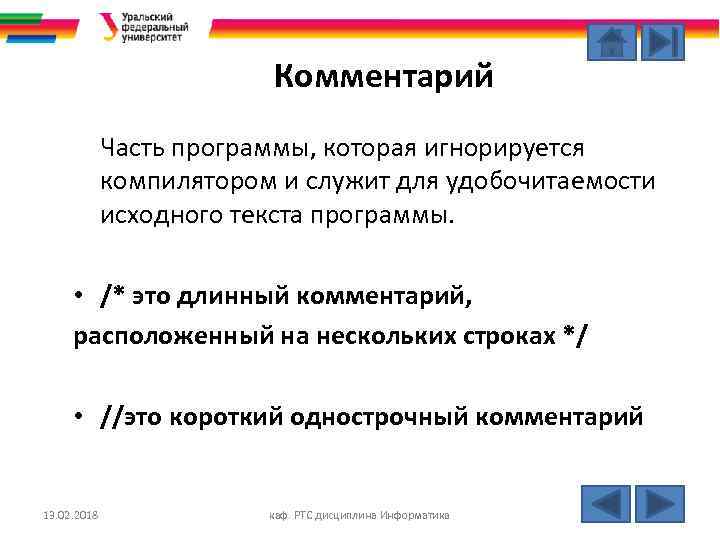 Уральский федеральный университет

Комментарий

Часть программы, которая игнорируется компилятором и служит для удобочитаемости исходного текста программы.

• /* это длинный комментарий, расположенный на нескольких строках */

• //это короткий однострочный комментарий

13.02.2018

каф. РТС дисциплина Информатика